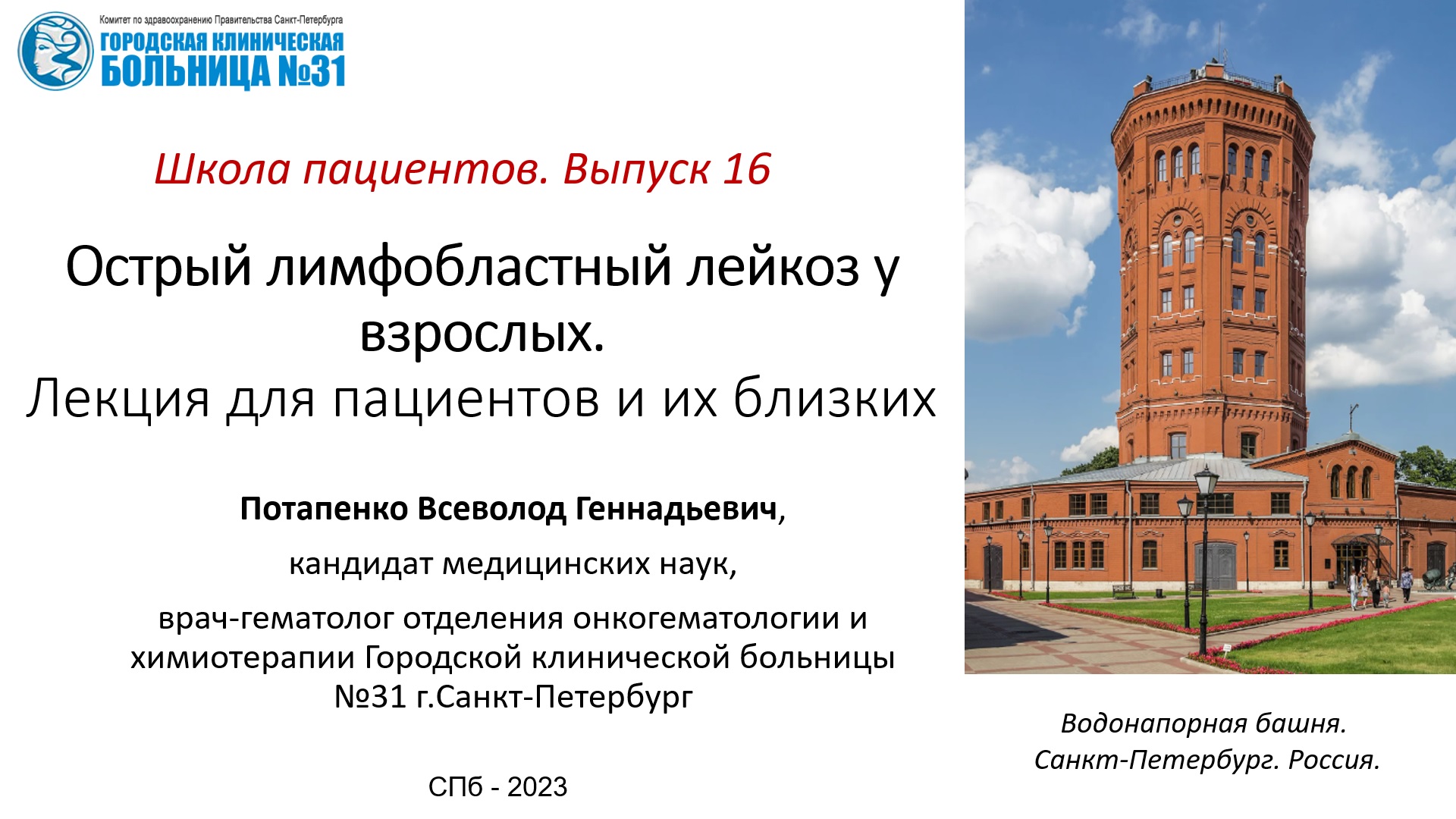 Комитет по здравоохранению Правительства Санкт-Петербурга
ГОРОДСКАЯ КЛИНИЧЕСКАЯ БОЛЬНИЦА №31

Школа пациентов. Выпуск 16

Острый лимфобластный лейкоз у взрослых.
Лекция для пациентов и их близких

Потапенко Всеволод Геннадьевич,

кандидат медицинских наук,

врач-гематолог отделения онкогематологии и химиотерапии Городской клинической больницы №31 г.Санкт-Петербург

СПб - 2023

Водонапорная башня.
Санкт-Петербург. Россия.